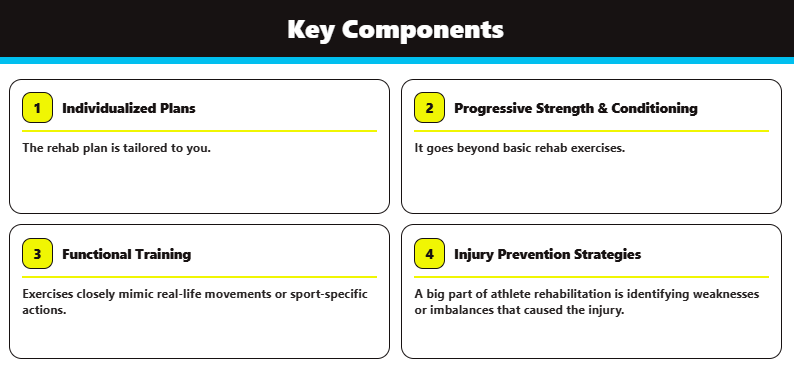 Key Components

1 Individualized Plans

The rehab plan is tailored to you.

2 Progressive Strength & Conditioning

It goes beyond basic rehab exercises.

3 Functional Training

Exercises closely mimic real-life movements or sport-specific actions.

4 Injury Prevention Strategies

A big part of athlete rehabilitation is identifying weaknesses or imbalances that caused the injury.